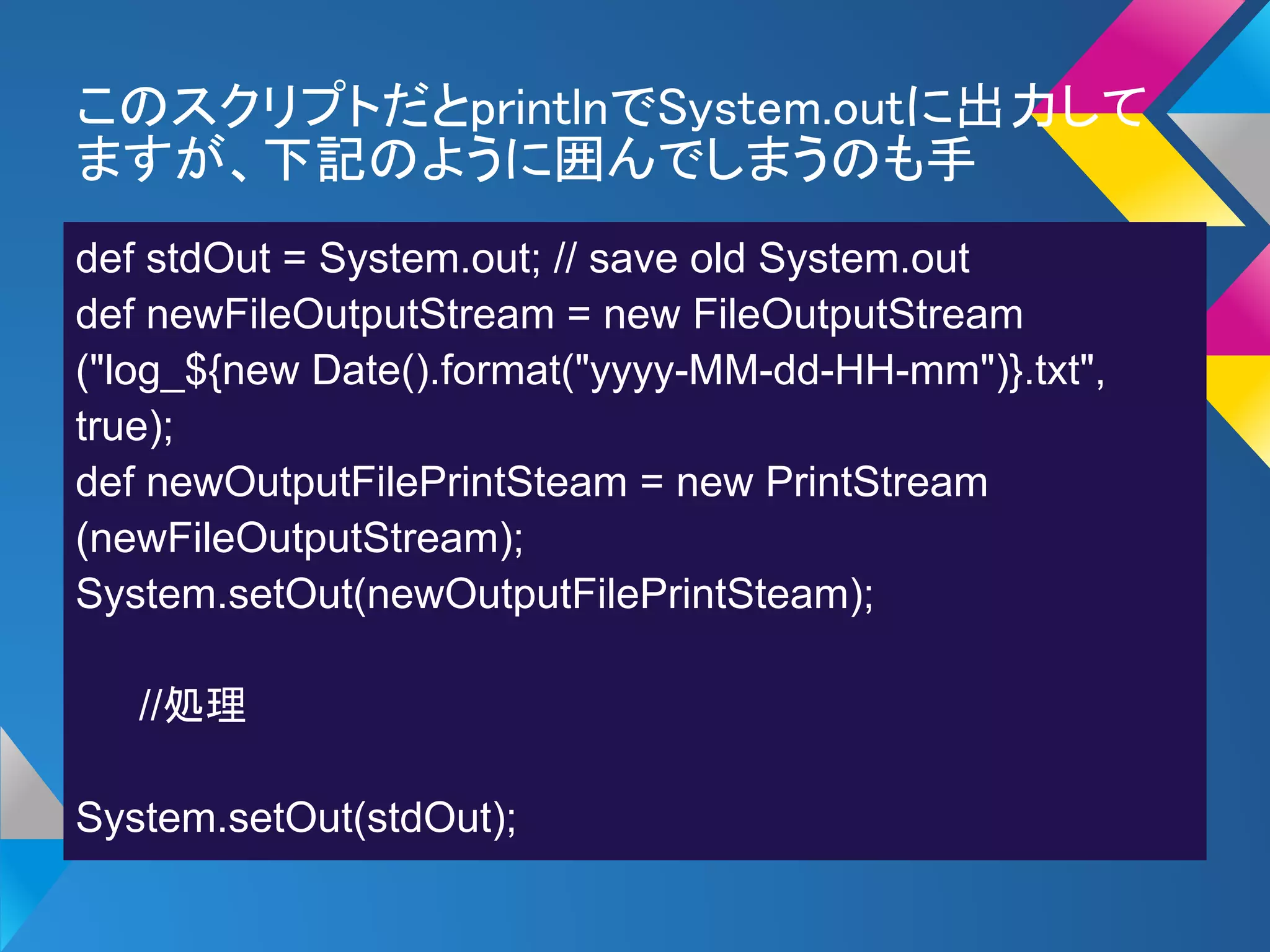 このスクリプトだとprintlnでSystem.outに出力してますが、下記のように囲んでしまうのも手

def stdOut = System.out; // save old System.out
def newFileOutputStream = new FileOutputStream("log_${new Date().format("yyyy-MM-dd-HH-mm")}.txt", true);
def newOutputFilePrintSteam = new PrintStream(newFileOutputStream);
System.setOut(newOutputFilePrintSteam);

//処理

System.setOut(stdOut);